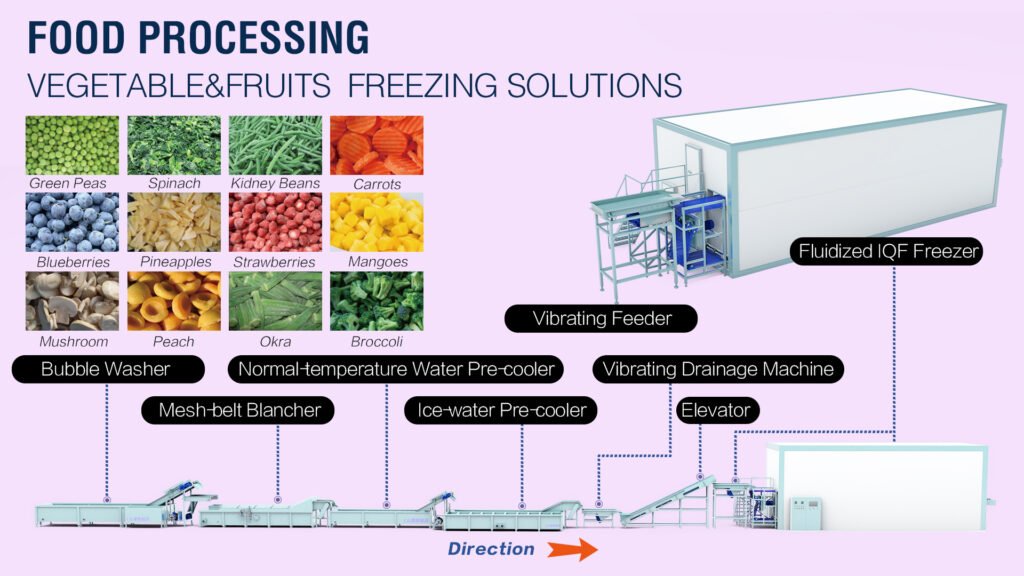 FOOD PROCESSING

VEGETABLE&FRUITS FREEZING SOLUTIONS

Green Peas
Spinach
Kidney Beans
Carrots
Blueberries
Pineapples
Strawberries
Mangoes
Mushroom
Peach
Okra
Broccoli

Fluidized IQF Freezer

Vibrating Feeder

Bubble Washer

Normal-temperature Water Pre-cooler

Vibrating Drainage Machine

Mesh-belt Blancher

Ice-water Pre-cooler

Elevator

Direction